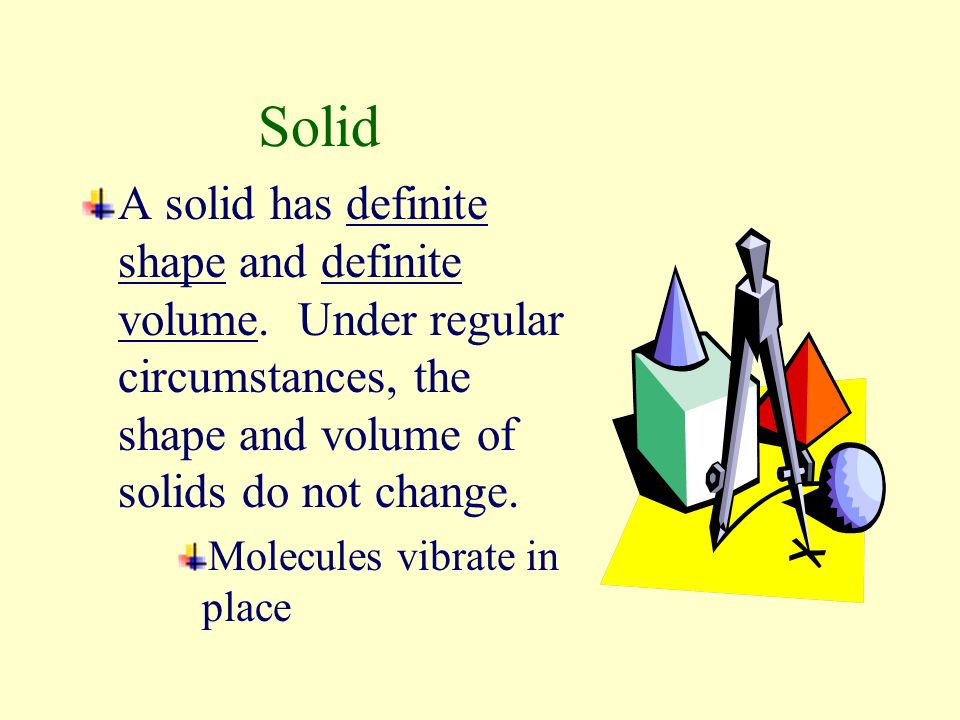 Solid

A solid has definite shape and definite volume. Under regular circumstances, the shape and volume of solids do not change.

Molecules vibrate in place